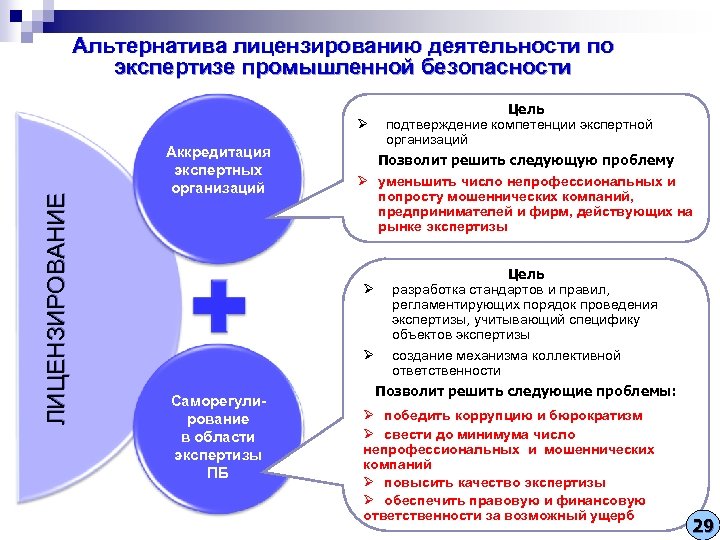 Альтернатива лицензированию деятельности по экспертизе промышленной безопасности

ЛИЦЕНЗИРОВАНИЕ

Аккредитация экспертных организаций

Цель
➢ подтверждение компетенции экспертной организаций

Позволит решить следующую проблему
➢ уменьшить число непрофессиональных и попросту мошеннических компаний, предпринимателей и фирм, действующих на рынке экспертизы

Саморегулирование в области экспертизы ПБ

Цель
➢ разработка стандартов и правил, регламентирующих порядок проведения экспертизы, учитывающий специфику объектов экспертизы
➢ создание механизма коллективной ответственности

Позволит решить следующие проблемы:
➢ победить коррупцию и бюрократизм
➢ свести до минимума число непрофессиональных и мошеннических компаний
➢ повысить качество экспертизы
➢ обеспечить правовую и финансовую ответственности за возможный ущерб

29